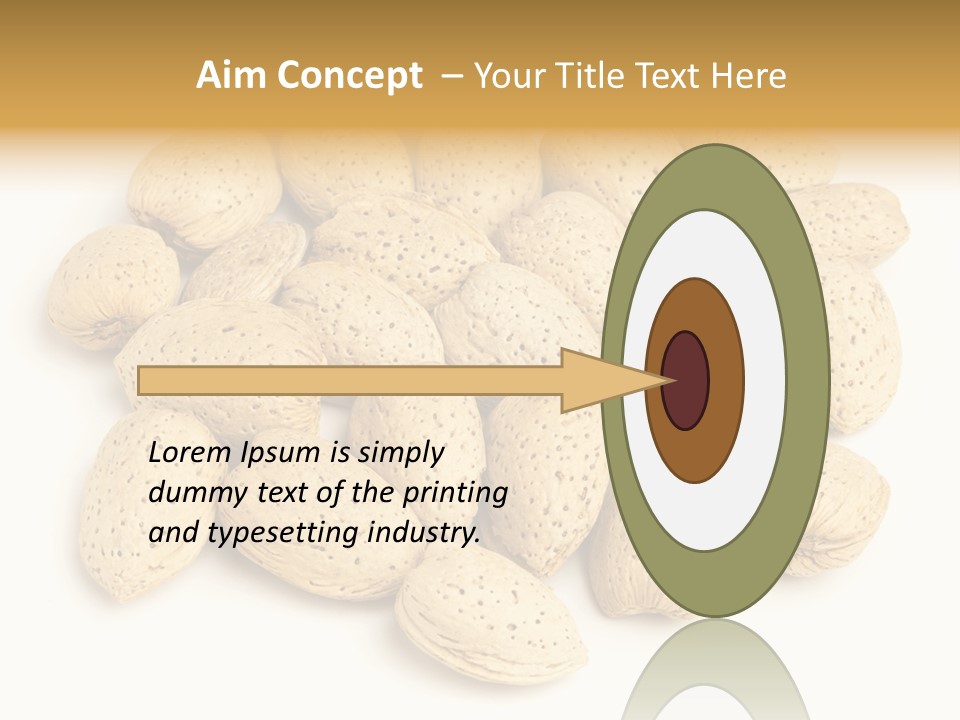 Aim Concept – Your Title Text Here

Lorem Ipsum is simply dummy text of the printing and typesetting industry.